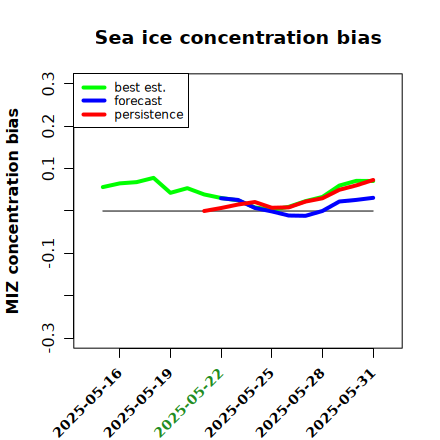 Sea ice concentration bias

best est.
forecast
persistence

MIZ concentration bias

0.3
0.2
0.1
-0.1
-0.3

2025-05-16
2025-05-19
2025-05-22
2025-05-25
2025-05-28
2025-05-31